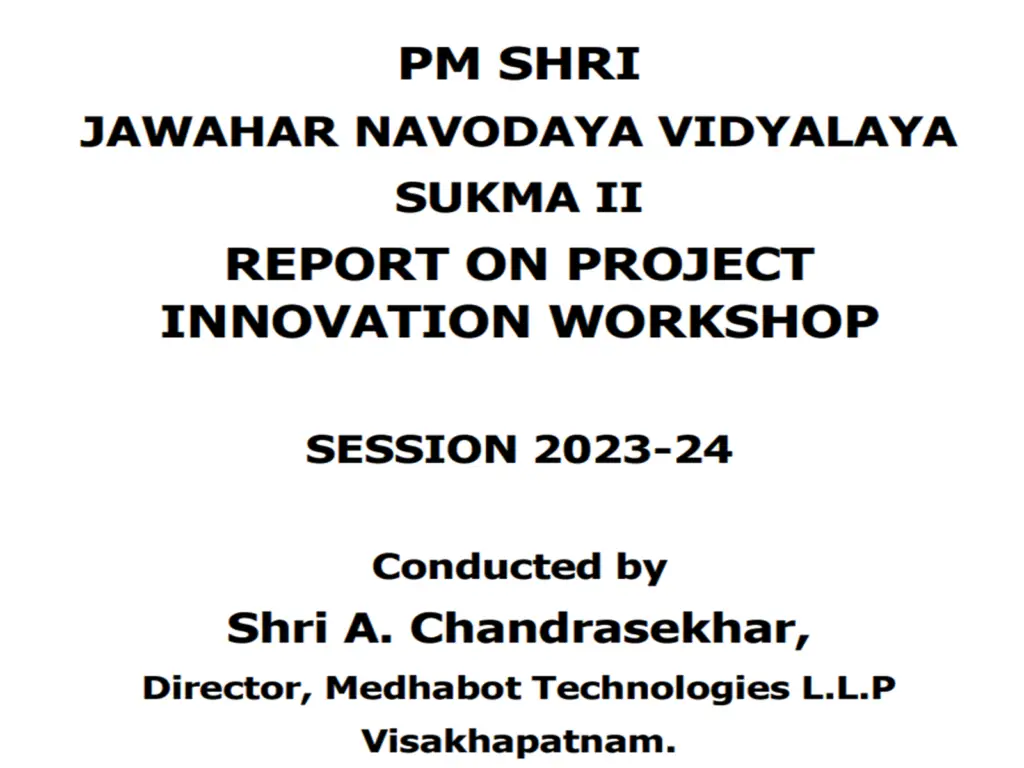 PM SHRI
JAWAHAR NAVODAYA VIDYALAYA
SUKMA II
REPORT ON PROJECT
INNOVATION WORKSHOP

SESSION 2023-24

Conducted by
Shri A. Chandrasekhar,
Director, Medhabot Technologies L.L.P
Visakhapatnam.